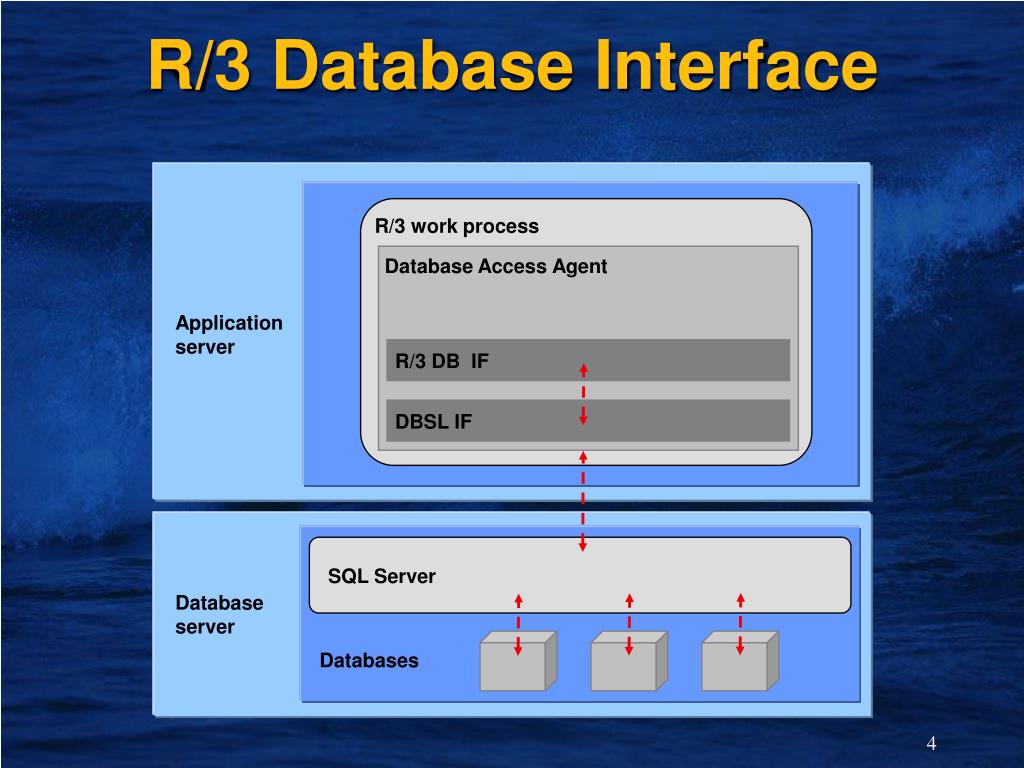 R/3 Database Interface

Application server

R/3 work process

Database Access Agent

R/3 DB IF

DBSL IF

Database server

SQL Server

Databases

4